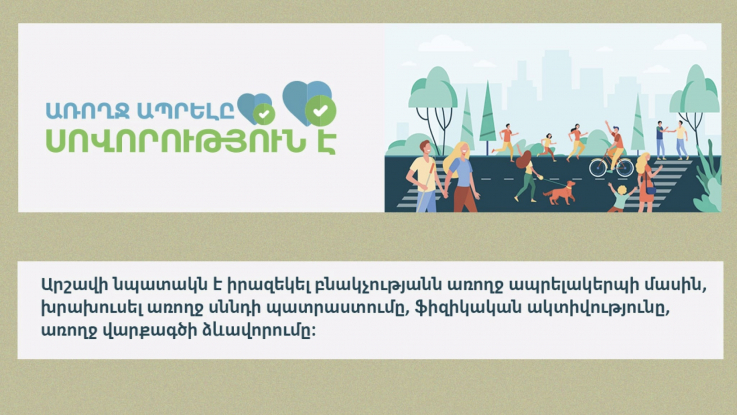 ԱՌՈՂՋ ԱՊՐԵԼԸ
ՍՈՎՈՐՈՒԹՅՈՒՆ Է

Արշավի նպատակն է իրազեկել բնակչությանն առողջ ապրելակերպի մասին, խրախուսել առողջ սննդի պատրաստումը, ֆիզիկական ակտիվությունը, առողջ վարքագծի ձևավորումը: